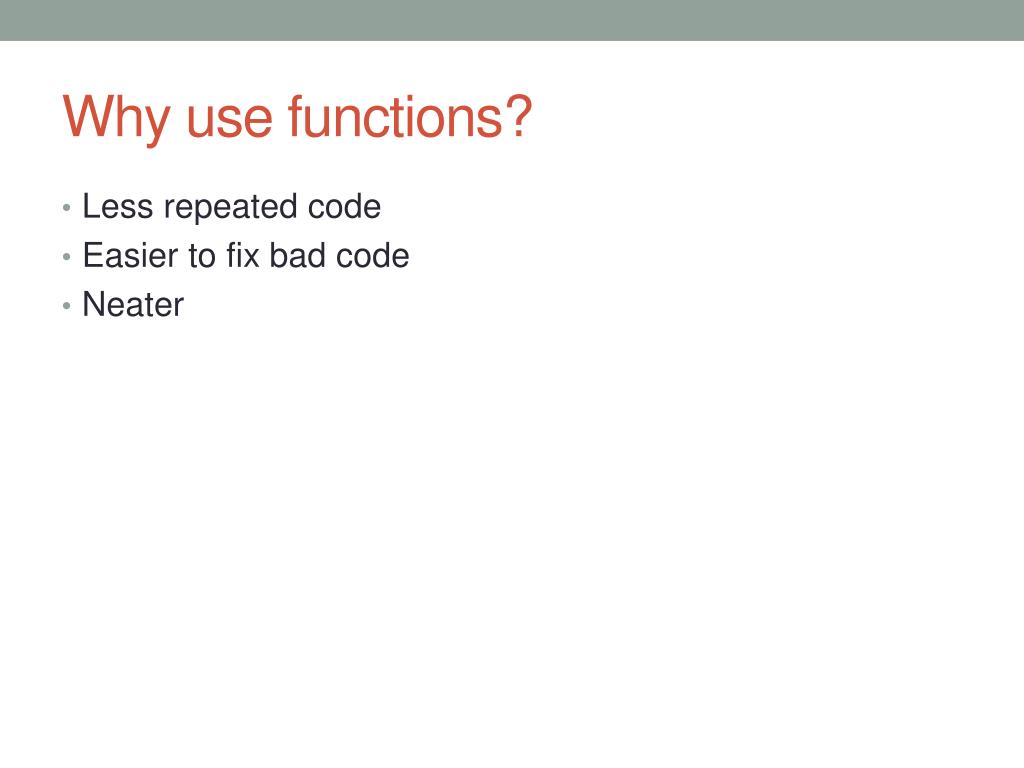 Why use functions?

• Less repeated code
• Easier to fix bad code
• Neater